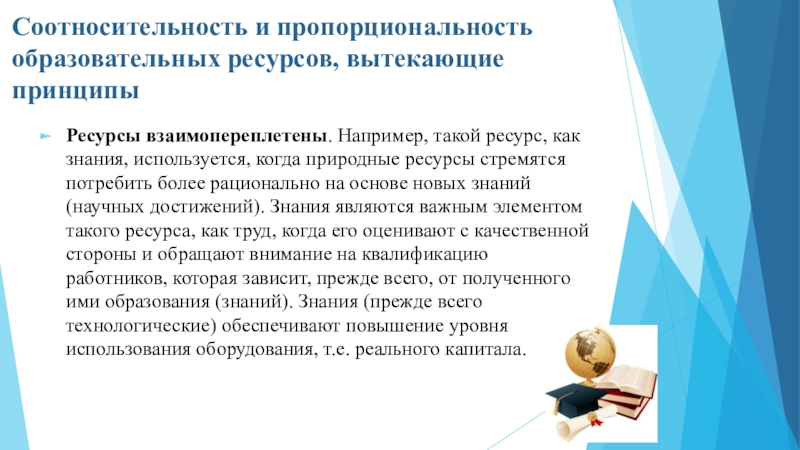 Соотносительность и пропорциональность образовательных ресурсов, вытекающие принципы

Ресурсы взаимопереплетены. Например, такой ресурс, как знания, используется, когда природные ресурсы стремятся потребить более рационально на основе новых знаний (научных достижений). Знания являются важным элементом такого ресурса, как труд, когда его оценивают с качественной стороны и обращают внимание на квалификацию работников, которая зависит, прежде всего, от полученного ими образования (знаний). Знания (прежде всего технологические) обеспечивают повышение уровня использования оборудования, т.е. реального капитала.